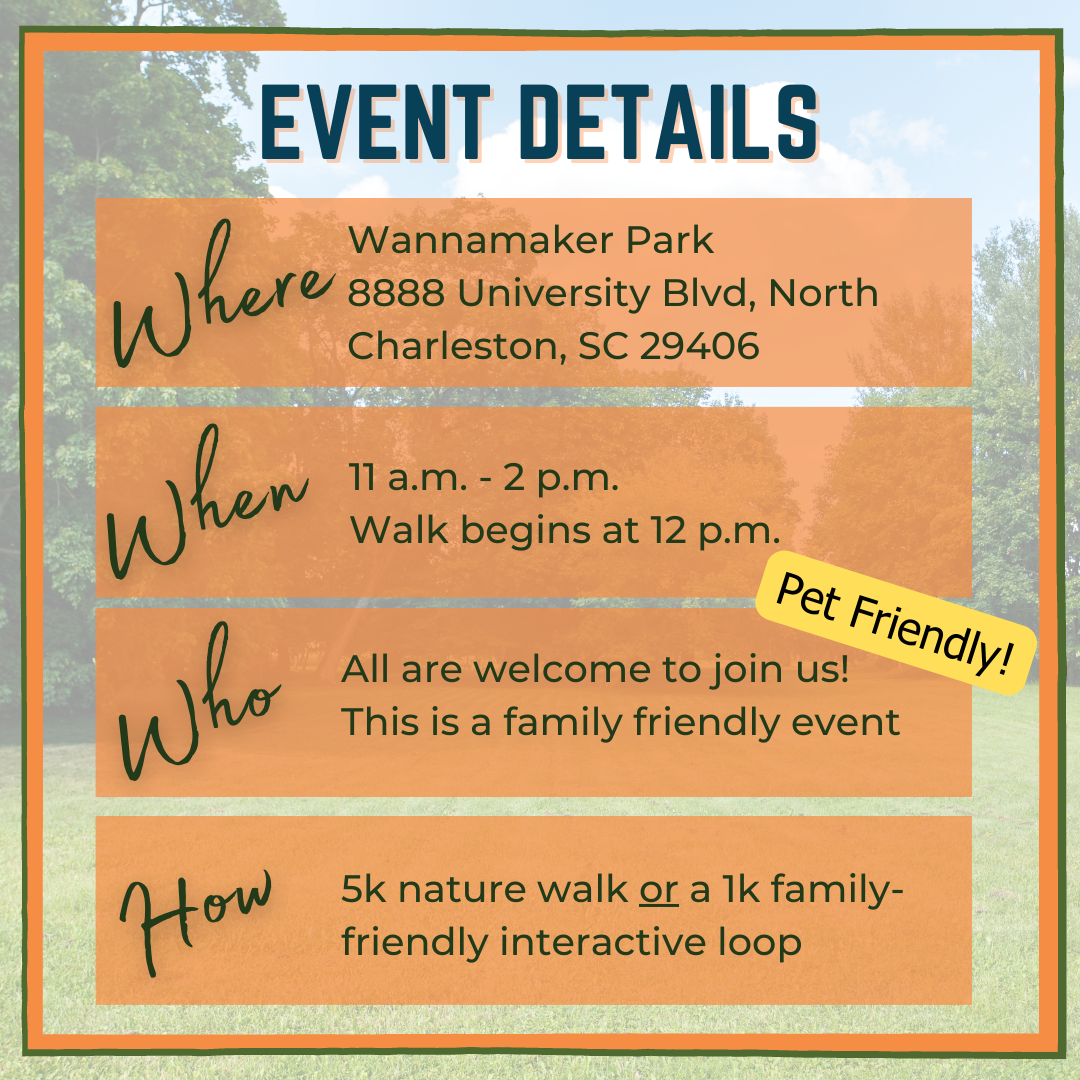 EVENT DETAILS

Where
Wannamaker Park
8888 University Blvd, North Charleston, SC 29406

When
11 a.m. - 2 p.m.
Walk begins at 12 p.m.

Pet Friendly!

Who
All are welcome to join us!
This is a family friendly event

How
5k nature walk or a 1k family-friendly interactive loop